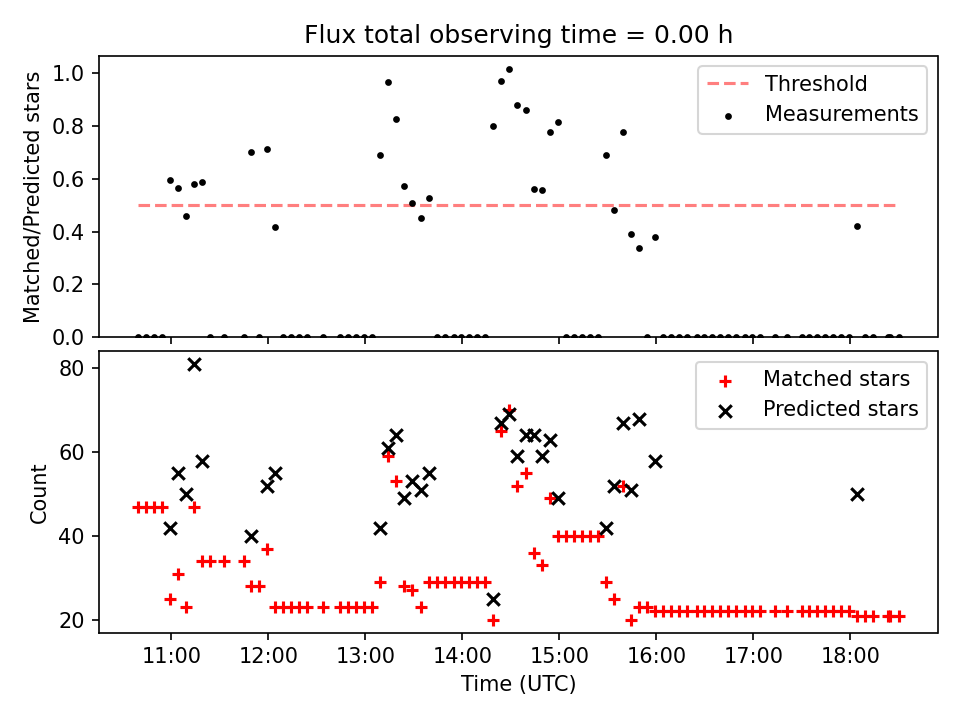 Flux total observing time = 0.00 h

Matched/Predicted stars

1.0
0.8
0.6
0.4
0.2
0.0

Threshold
Measurements

Count

80
60
40
20

Matched stars
Predicted stars

11:00
12:00
13:00
14:00
15:00
16:00
17:00
18:00

Time (UTC)